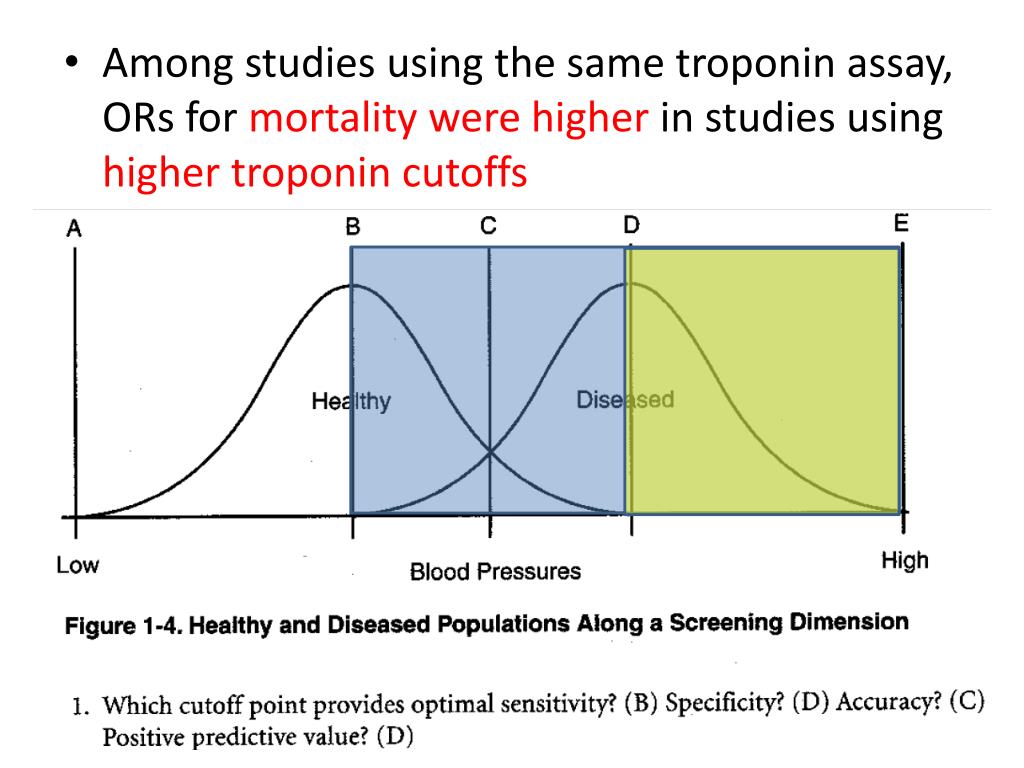 • Among studies using the same troponin assay, ORs for mortality were higher in studies using higher troponin cutoffs

A

B

C

D

E

Healthy

Diseased

Low

Blood Pressures

High

Figure 1-4. Healthy and Diseased Populations Along a Screening Dimension

1. Which cutoff point provides optimal sensitivity? (B) Specificity? (D) Accuracy? (C) Positive predictive value? (D)